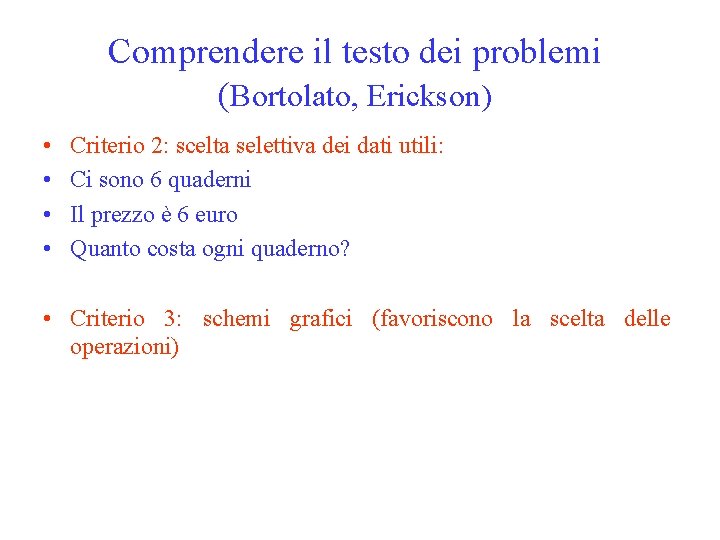 Comprendere il testo dei problemi
(Bortolato, Erickson)

• Criterio 2: scelta selettiva dei dati utili:
• Ci sono 6 quaderni
• Il prezzo è 6 euro
• Quanto costa ogni quaderno?

• Criterio 3: schemi grafici (favoriscono la scelta delle operazioni)